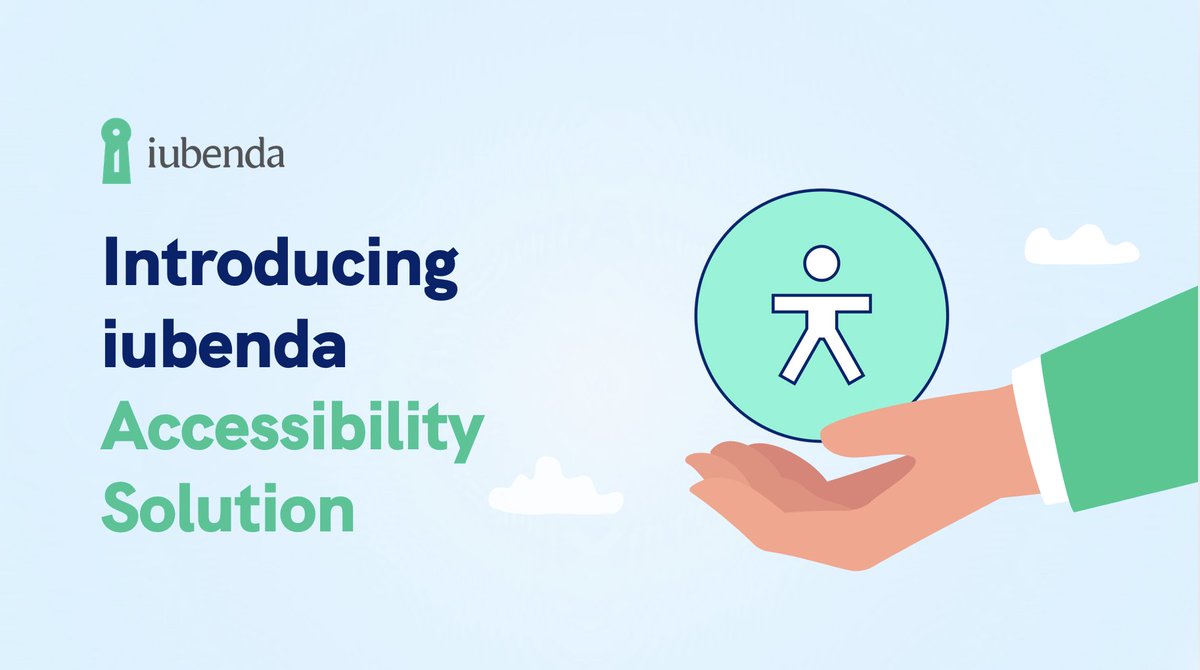 iubenda

Introducing iubenda Accessibility Solution